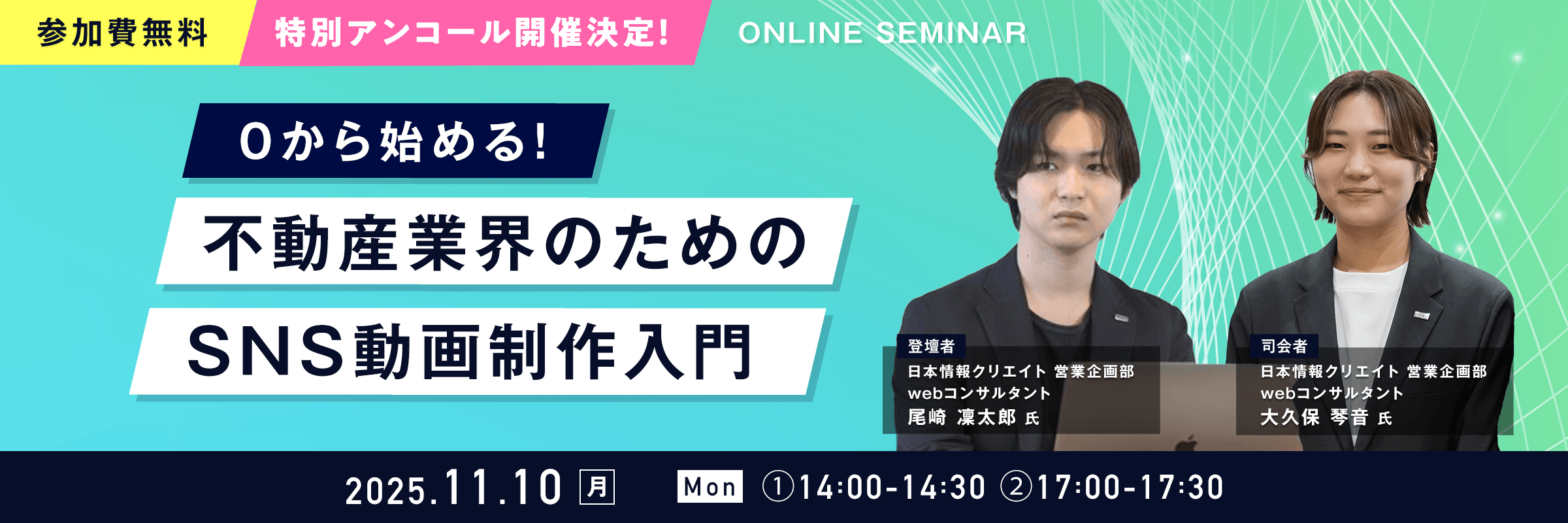 参加費無料 特別アンコール開催決定! ONLINE SEMINAR

0から始める!

不動産業界のための

SNS動画制作入門

登壇者
日本情報クリエイト 営業企画部
webコンサルタント
尾崎 凜太郎 氏

司会者
日本情報クリエイト 営業企画部
webコンサルタント
大久保 琴音 氏

2025.11.10 月 Mon ①14:00-14:30 ②17:00-17:30